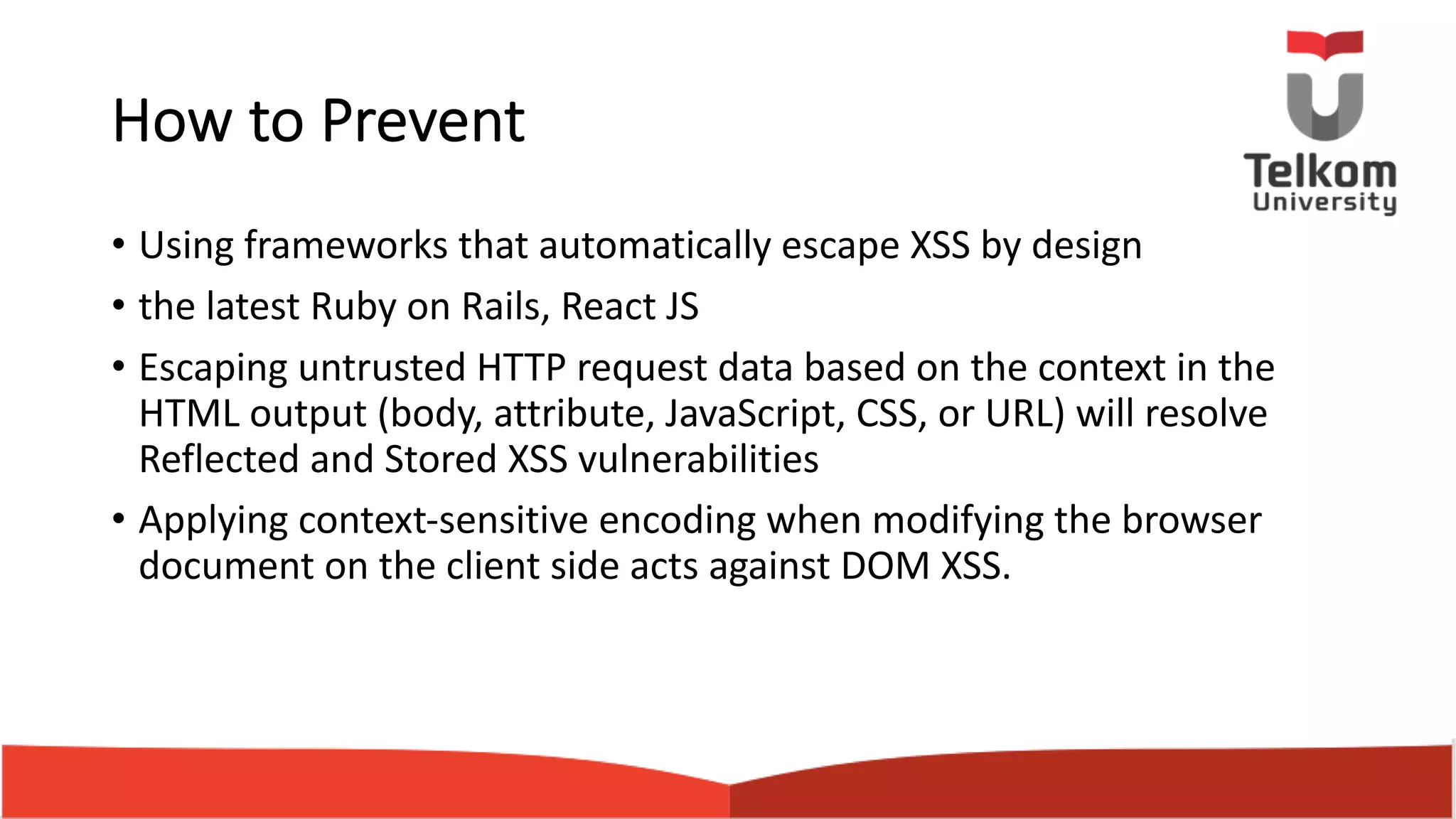 How to Prevent

Telkom University

• Using frameworks that automatically escape XSS by design

• the latest Ruby on Rails, React JS

• Escaping untrusted HTTP request data based on the context in the HTML output (body, attribute, JavaScript, CSS, or URL) will resolve Reflected and Stored XSS vulnerabilities

• Applying context-sensitive encoding when modifying the browser document on the client side acts against DOM XSS.